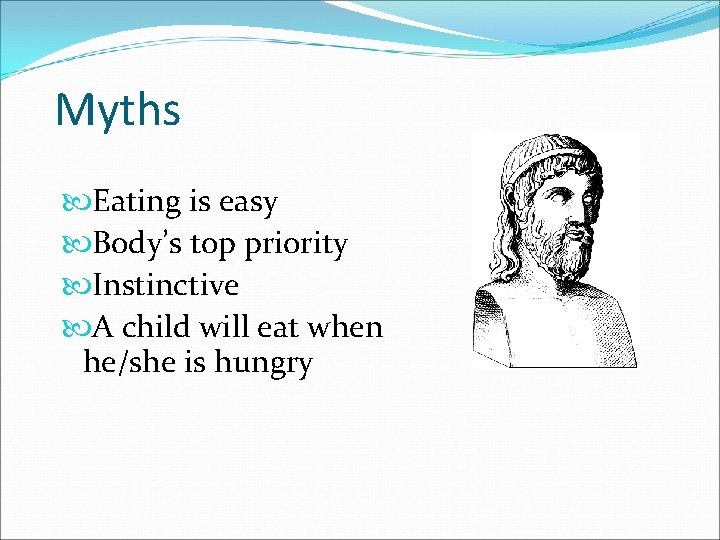 Myths

Eating is easy
Body's top priority
Instinctive
A child will eat when he/she is hungry